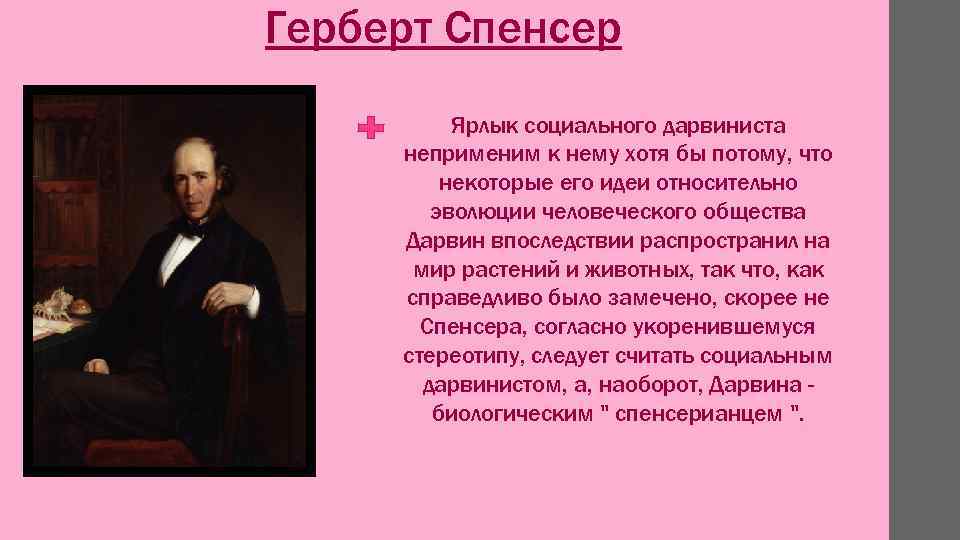 Герберт Спенсер

Ярлык социального дарвиниста неприменим к нему хотя бы потому, что некоторые его идеи относительно эволюции человеческого общества Дарвин впоследствии распространил на мир растений и животных, так что, как справедливо было замечено, скорее не Спенсера, согласно укоренившемуся стереотипу, следует считать социальным дарвинистом, а, наоборот, Дарвина - биологическим " спенсерианцем ".